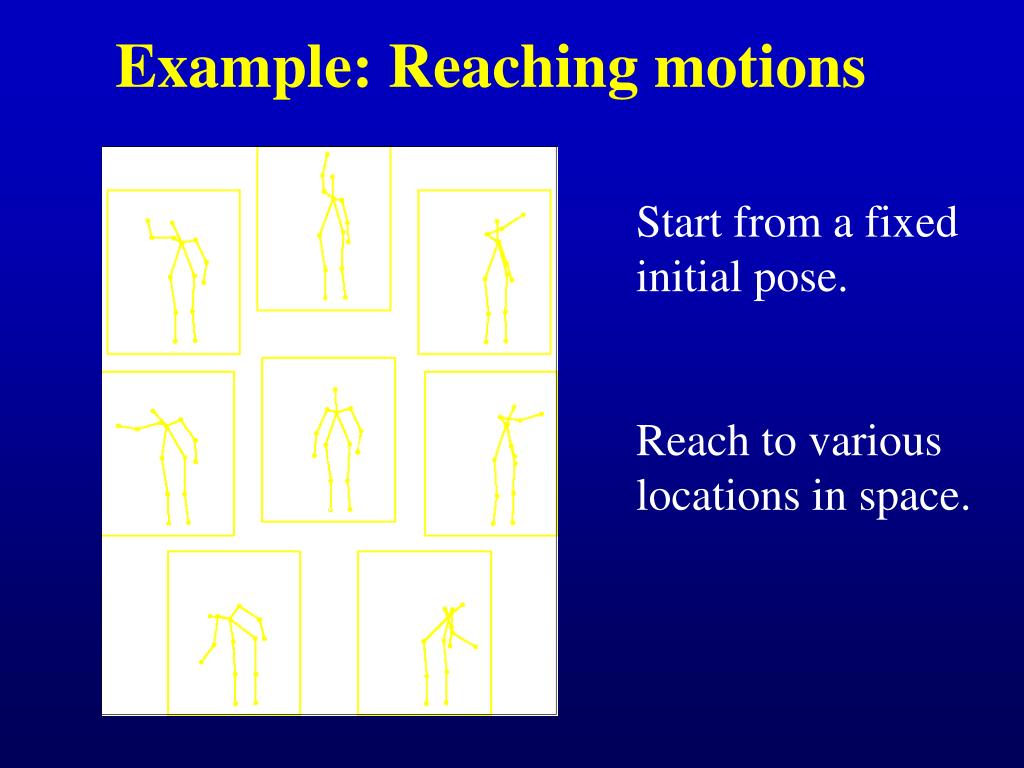 Example: Reaching motions

Start from a fixed initial pose.

Reach to various locations in space.